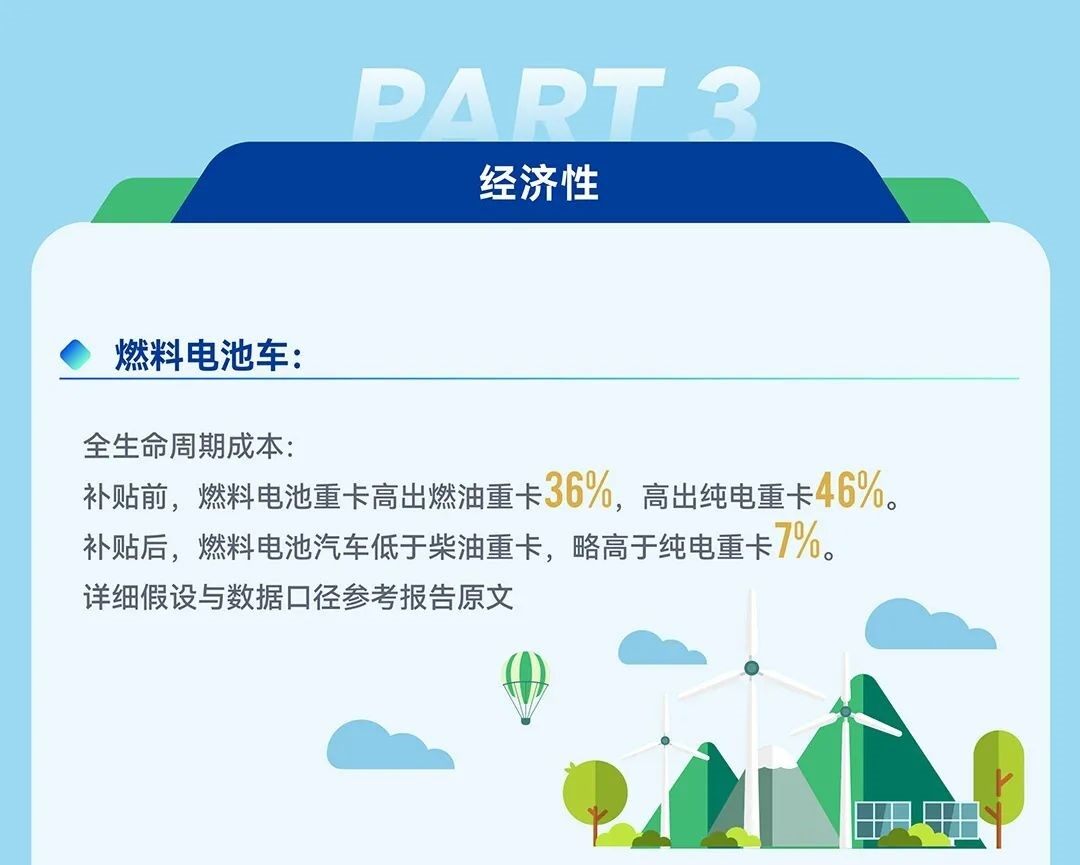 PART 3

经济性

燃料电池车：

全生命周期成本：
补贴前，燃料电池重卡高出燃油重卡36%，高出纯电重卡46%。
补贴后，燃料电池汽车低于柴油重卡，略高于纯电重卡7%。
详细假设与数据口径参考报告原文